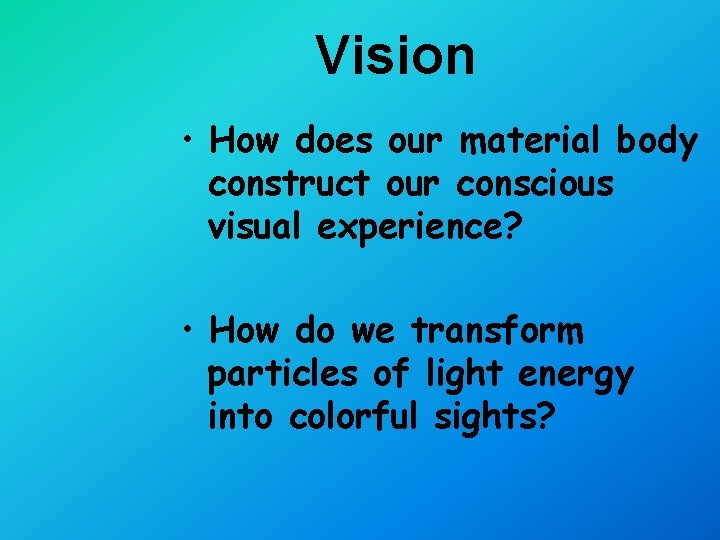 Vision

• How does our material body construct our conscious visual experience?

• How do we transform particles of light energy into colorful sights?